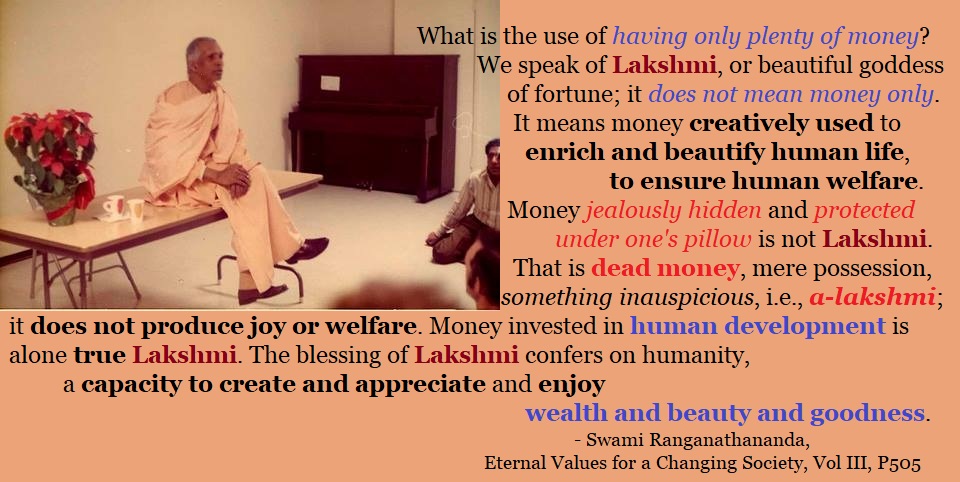 What is the use of having only plenty of money? We speak of Lakshmi, or beautiful goddess of fortune; it does not mean money only. It means money creatively used to enrich and beautify human life, to ensure human welfare. Money jealously hidden and protected under one's pillow is not Lakshmi. That is dead money, mere possession, something inauspicious, i.e., a-lakshmi; it does not produce joy or welfare. Money invested in human development is alone true Lakshmi. The blessing of Lakshmi confers on humanity, a capacity to create and appreciate and enjoy wealth and beauty and goodness.

- Swami Ranganathananda,
Eternal Values for a Changing Society, Vol III, P505